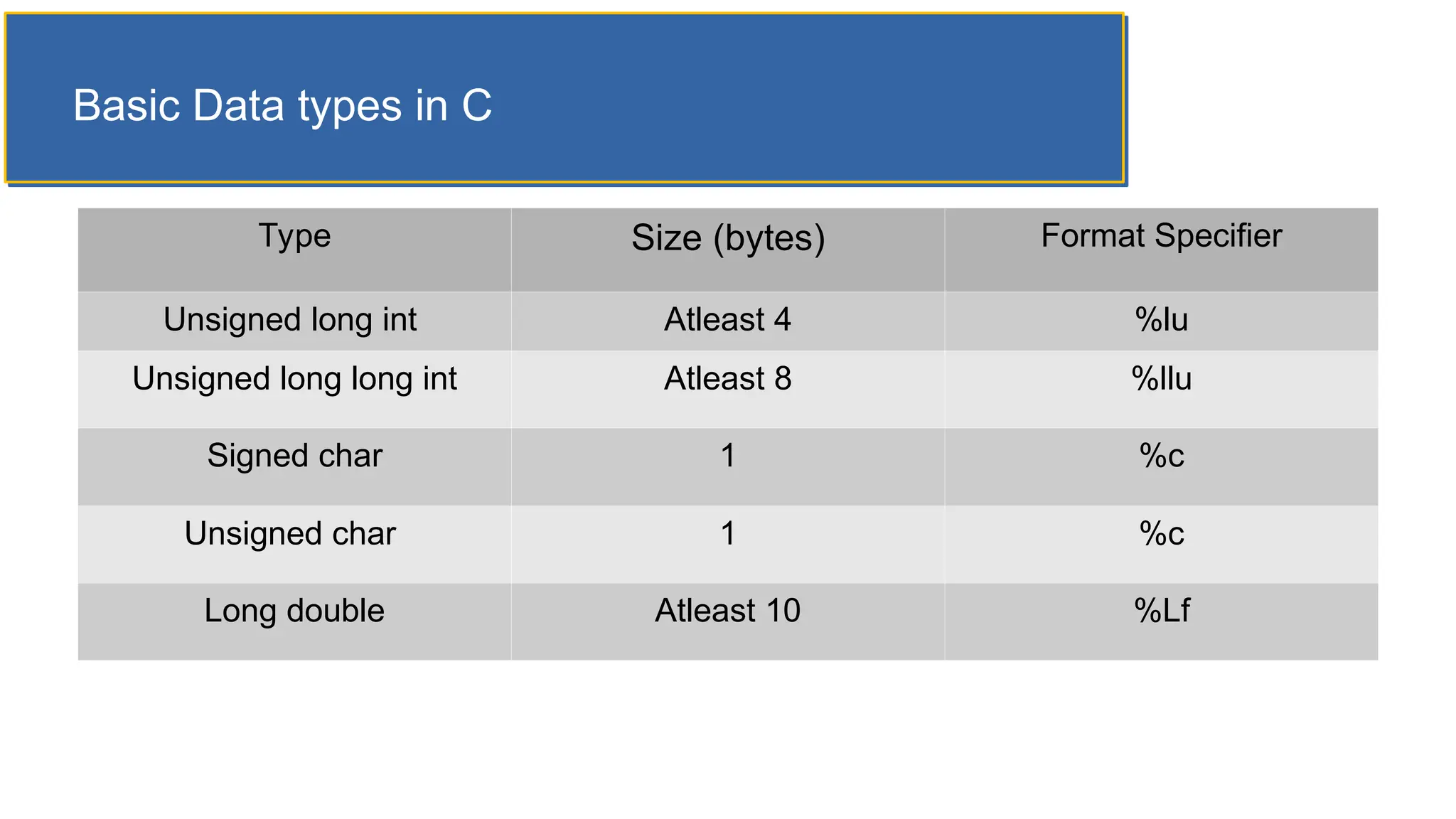 Basic Data types in C

| Type | Size (bytes) | Format Specifier |
|---|---|---|
| Unsigned long int | Atleast 4 | %lu |
| Unsigned long long int | Atleast 8 | %llu |
| Signed char | 1 | %c |
| Unsigned char | 1 | %c |
| Long double | Atleast 10 | %Lf |